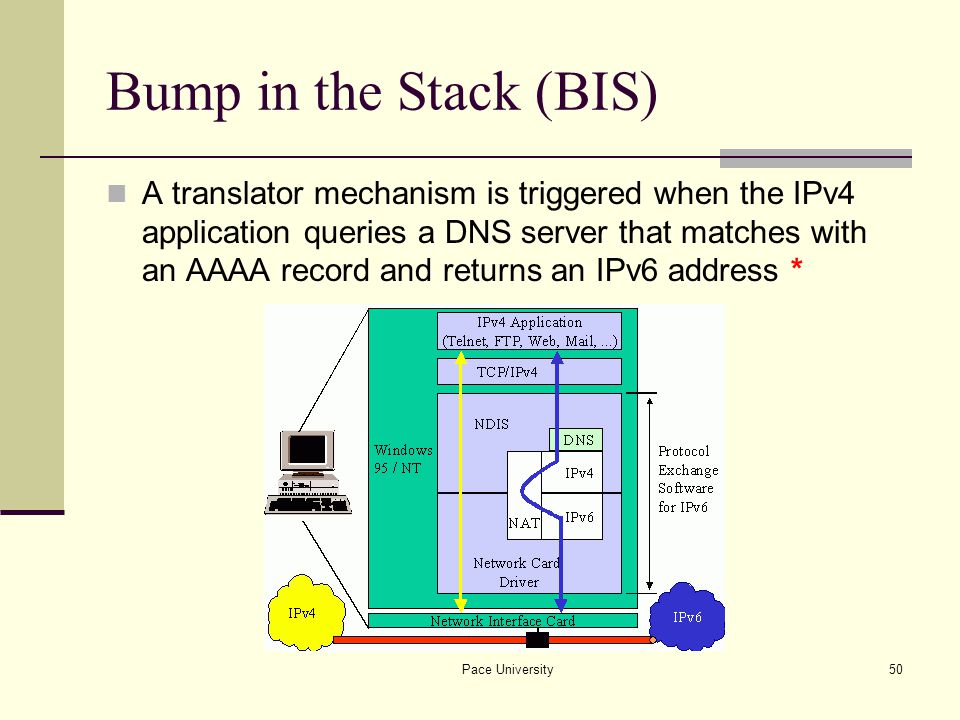 Bump in the Stack (BIS)

A translator mechanism is triggered when the IPv4 application queries a DNS server that matches with an AAAA record and returns an IPv6 address *

IPv4 Application
(Telnet, FTP, Web, Mail, ...)

TCP/IPv4

NDIS

DNS

IPv4

NAT

IPv6

Network Card
Driver

Windows
95 / NT

Protocol
Exchange
Software
for IPv6

Network Interface Card

IPv4

IPv6

Pace University

50